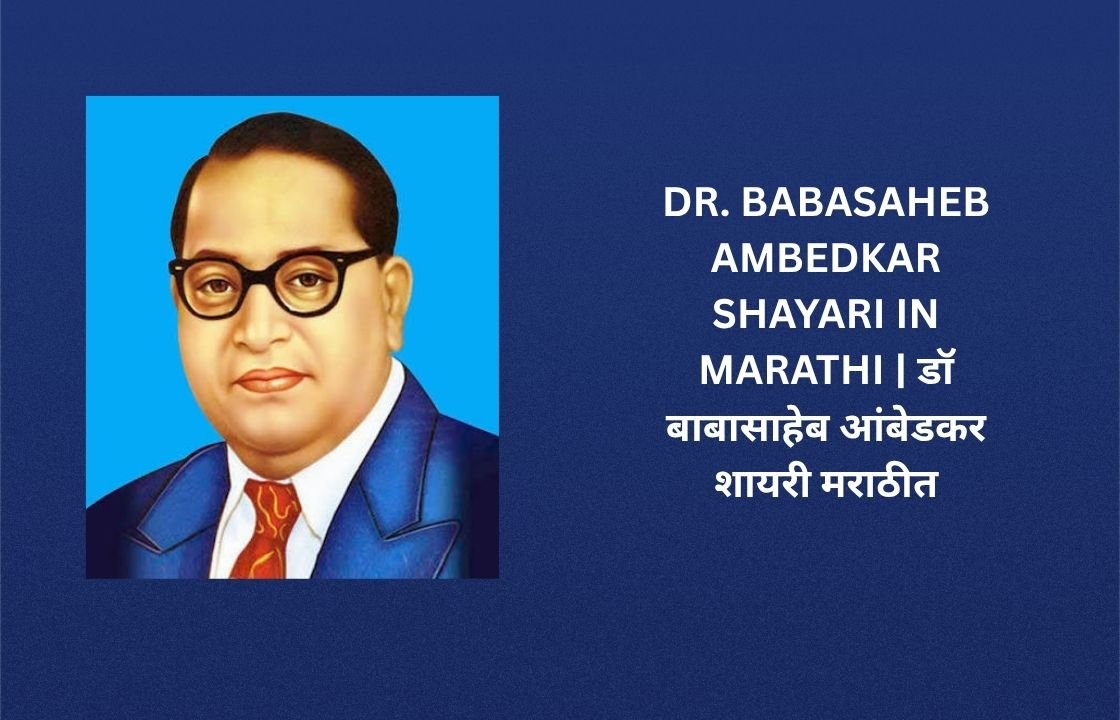 DR. BABASAHEB AMBEDKAR SHAYARI IN MARATHI | डॉ बाबासाहेब आंबेडकर शायरी मराठीत